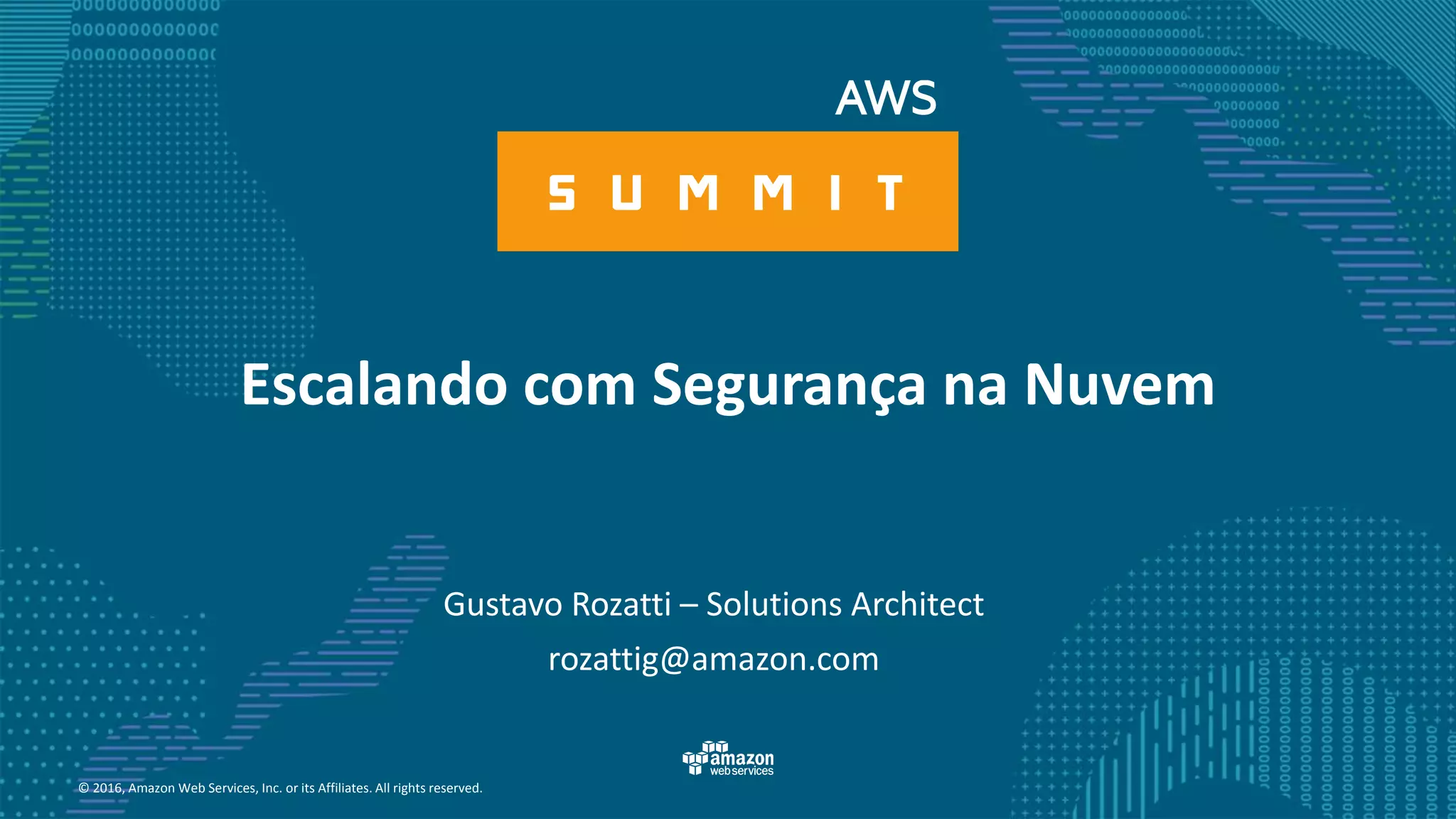 AWS
SUMMIT

Escalando com Segurança na Nuvem

Gustavo Rozatti – Solutions Architect
rozattig@amazon.com

amazon web services

© 2016, Amazon Web Services, Inc. or its Affiliates. All rights reserved.